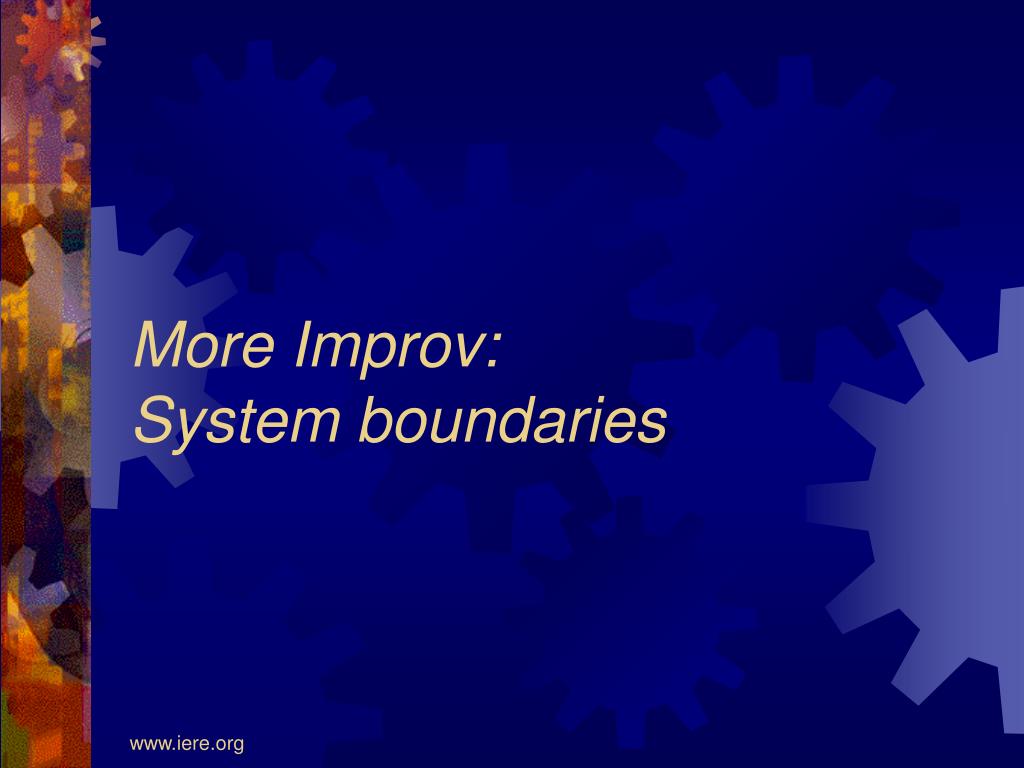 More Improv:
System boundaries

www.iere.org